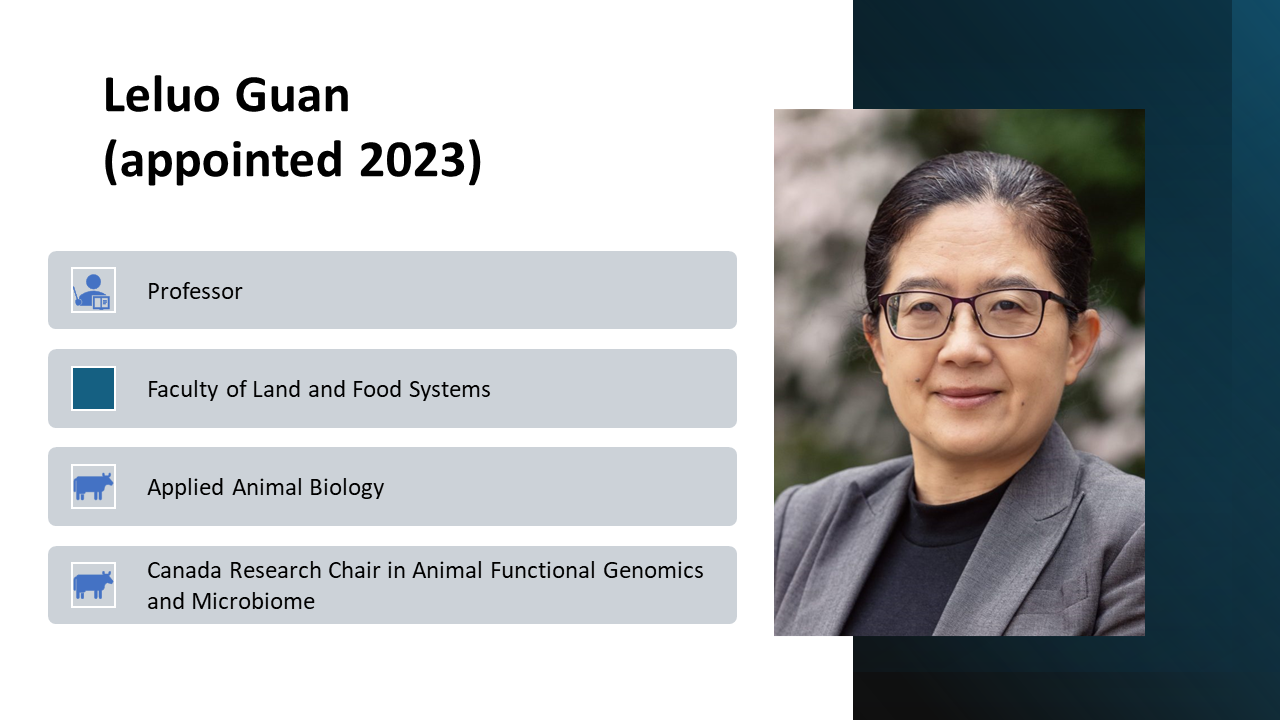 Leluo Guan
(appointed 2023)

Professor

Faculty of Land and Food Systems

Applied Animal Biology

Canada Research Chair in Animal Functional Genomics and Microbiome